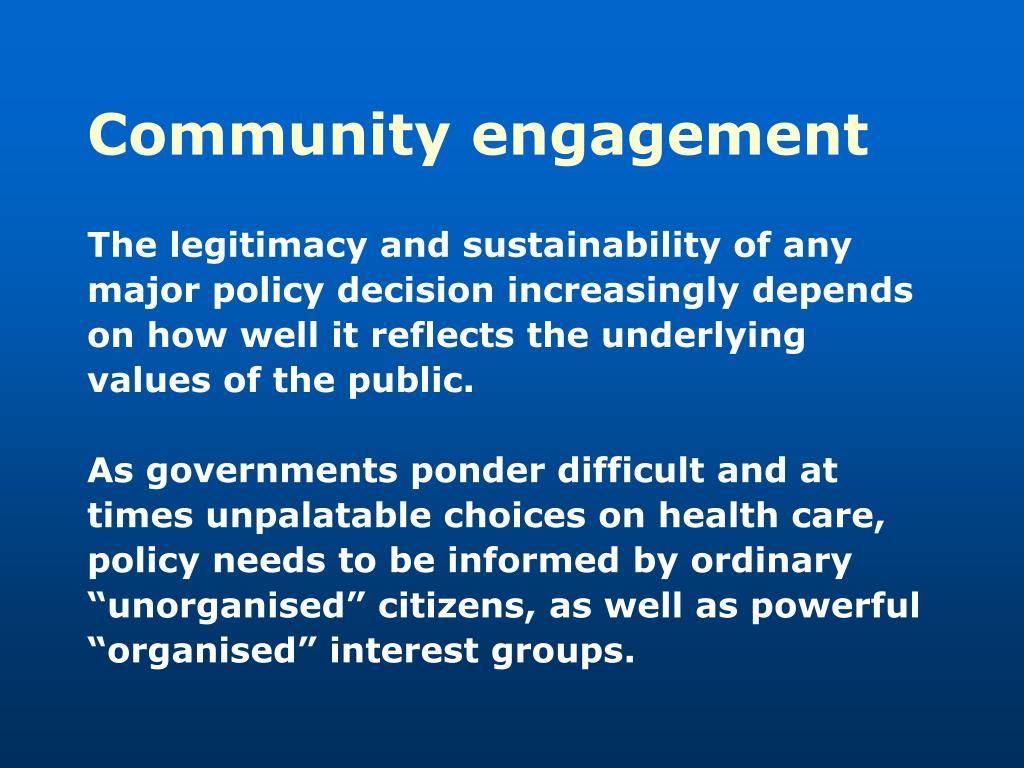 Community engagement

The legitimacy and sustainability of any major policy decision increasingly depends on how well it reflects the underlying values of the public.

As governments ponder difficult and at times unpalatable choices on health care, policy needs to be informed by ordinary “unorganised” citizens, as well as powerful “organised” interest groups.